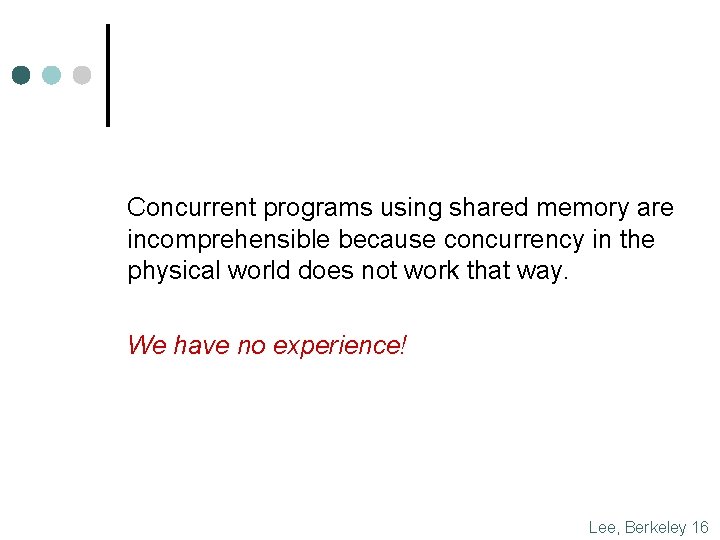 Concurrent programs using shared memory are incomprehensible because concurrency in the physical world does not work that way.

We have no experience!

Lee, Berkeley 16